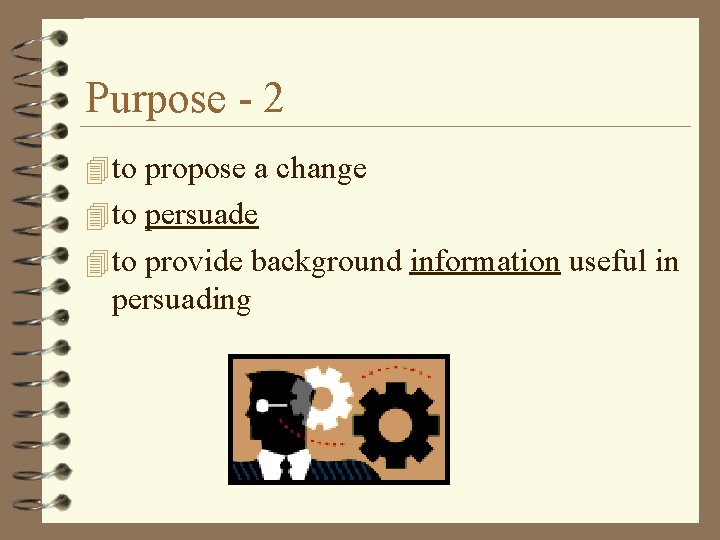 Purpose - 2

to propose a change

to persuade

to provide background information useful in persuading